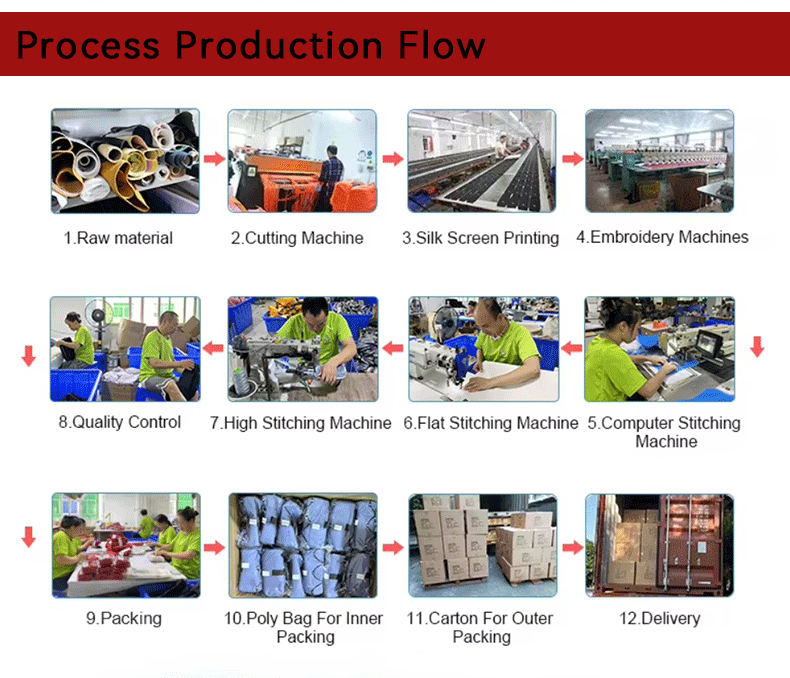 Process Production Flow

1.Raw material

2.Cutting Machine

3.Silk Screen Printing

4.Embroidery Machines

8.Quality Control

7.High Stitching Machine

6.Flat Stitching Machine

5.Computer Stitching Machine

9.Packing

10.Poly Bag For Inner Packing

11.Carton For Outer Packing

12.Delivery